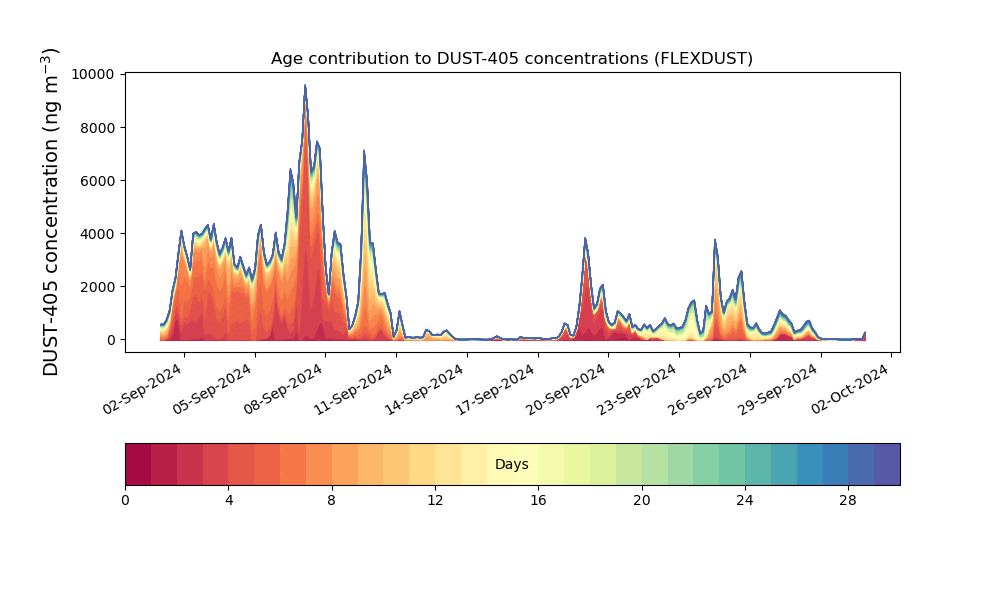 Age contribution to DUST-405 concentrations (FLEXDUST)

DUST-405 concentration (ng m$^{-3}$)

10000
8000
6000
4000
2000
0

02-Sep-2024
05-Sep-2024
08-Sep-2024
11-Sep-2024
14-Sep-2024
17-Sep-2024
20-Sep-2024
23-Sep-2024
26-Sep-2024
29-Sep-2024
02-Oct-2024

Days

0
4
8
12
16
20
24
28